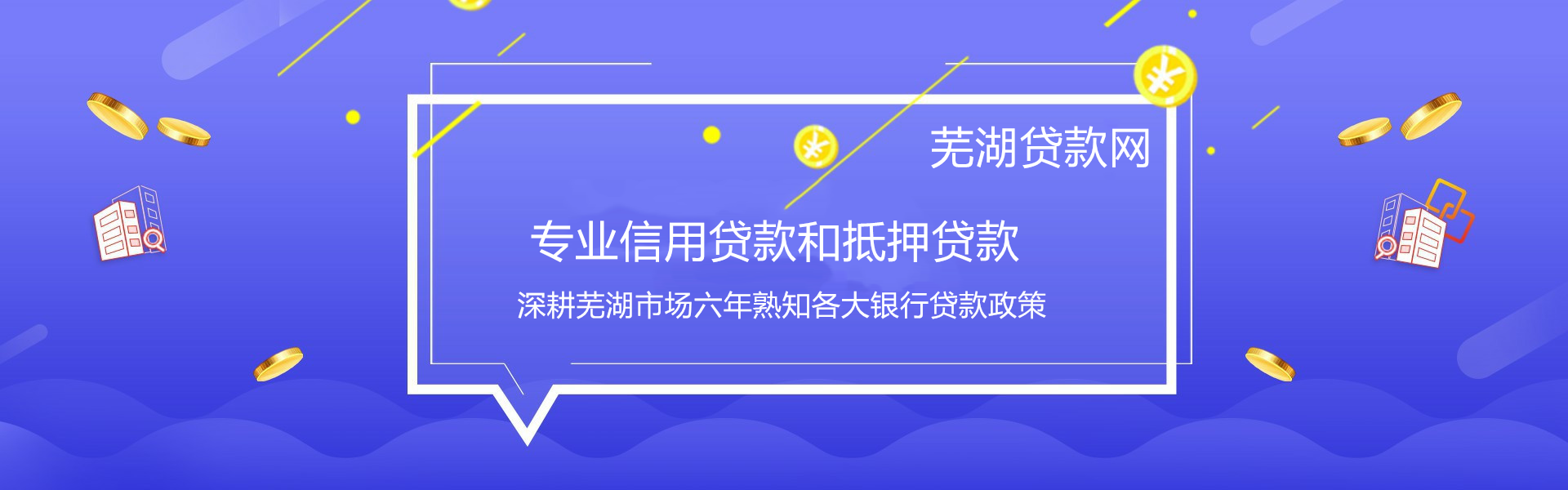 芜湖贷款网

专业信用贷款和抵押贷款

深耕芜湖市场六年熟知各大银行贷款政策